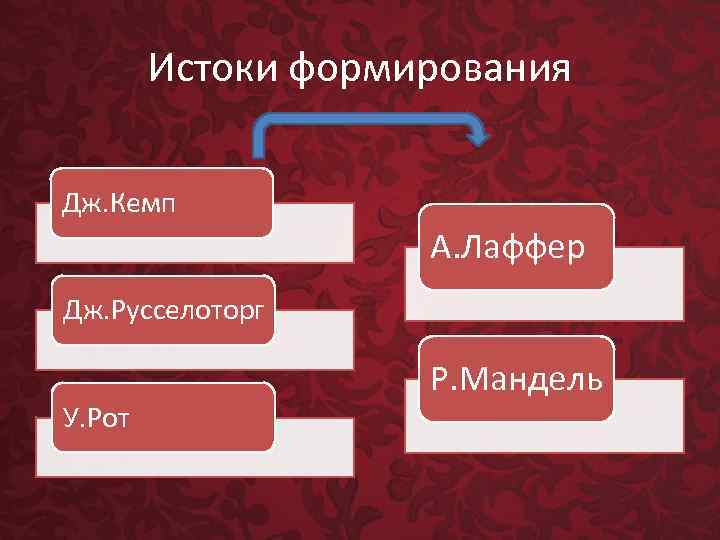 Истоки формирования

Дж.Кемп

Дж.Русселоторг

У.Рот

А.Лаффер

Р.Мандель